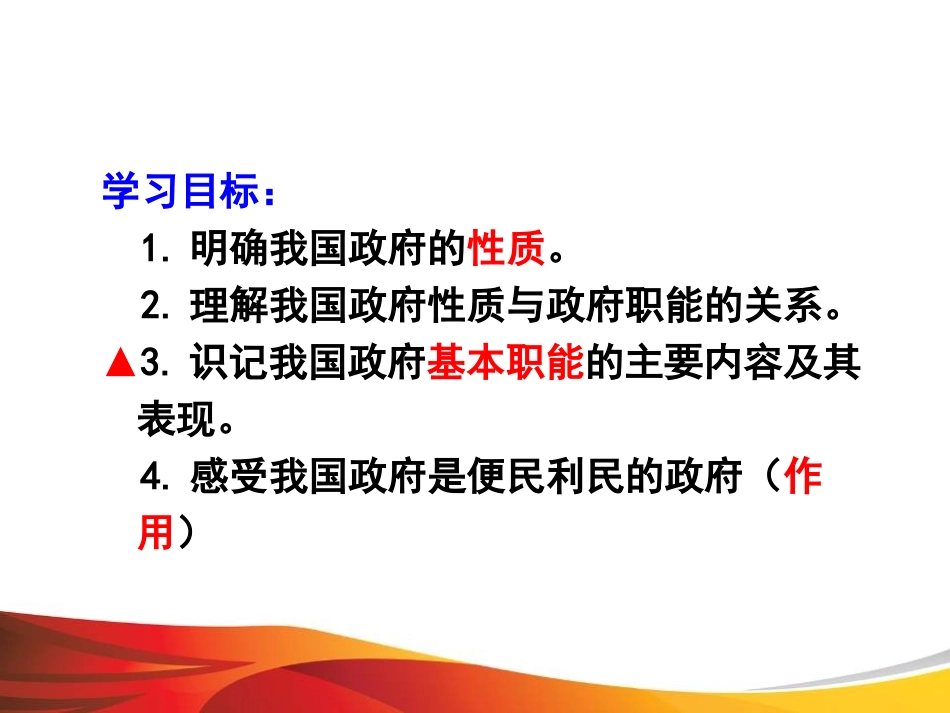 学习目标：

1. 明确我国政府的性质。

2. 理解我国政府性质与政府职能的关系。

▲3. 识记我国政府基本职能的主要内容及其表现。

4. 感受我国政府是便民利民的政府（作用）